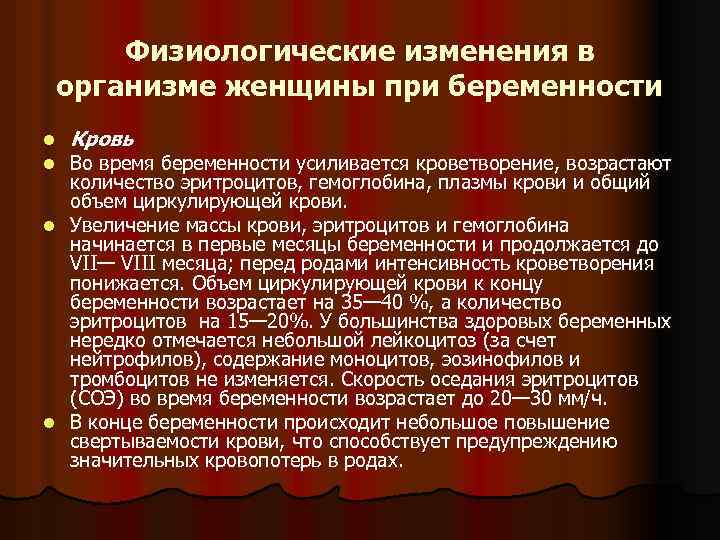 Физиологические изменения в организме женщины при беременности

- Кровь
- Во время беременности усиливается кроветворение, возрастают количество эритроцитов, гемоглобина, плазмы крови и общий объем циркулирующей крови.
- Увеличение массы крови, эритроцитов и гемоглобина начинается в первые месяцы беременности и продолжается до VII— VIII месяца; перед родами интенсивность кроветворения понижается. Объем циркулирующей крови к концу беременности возрастает на 35—40 %, а количество эритроцитов на 15—20%. У большинства здоровых беременных нередко отмечается небольшой лейкоцитоз (за счет нейтрофилов), содержание моноцитов, эозинофилов и тромбоцитов не изменяется. Скорость оседания эритроцитов (СОЭ) во время беременности возрастает до 20—30 мм/ч.
- В конце беременности происходит небольшое повышение свертываемости крови, что способствует предупреждению значительных кровопотерь в родах.